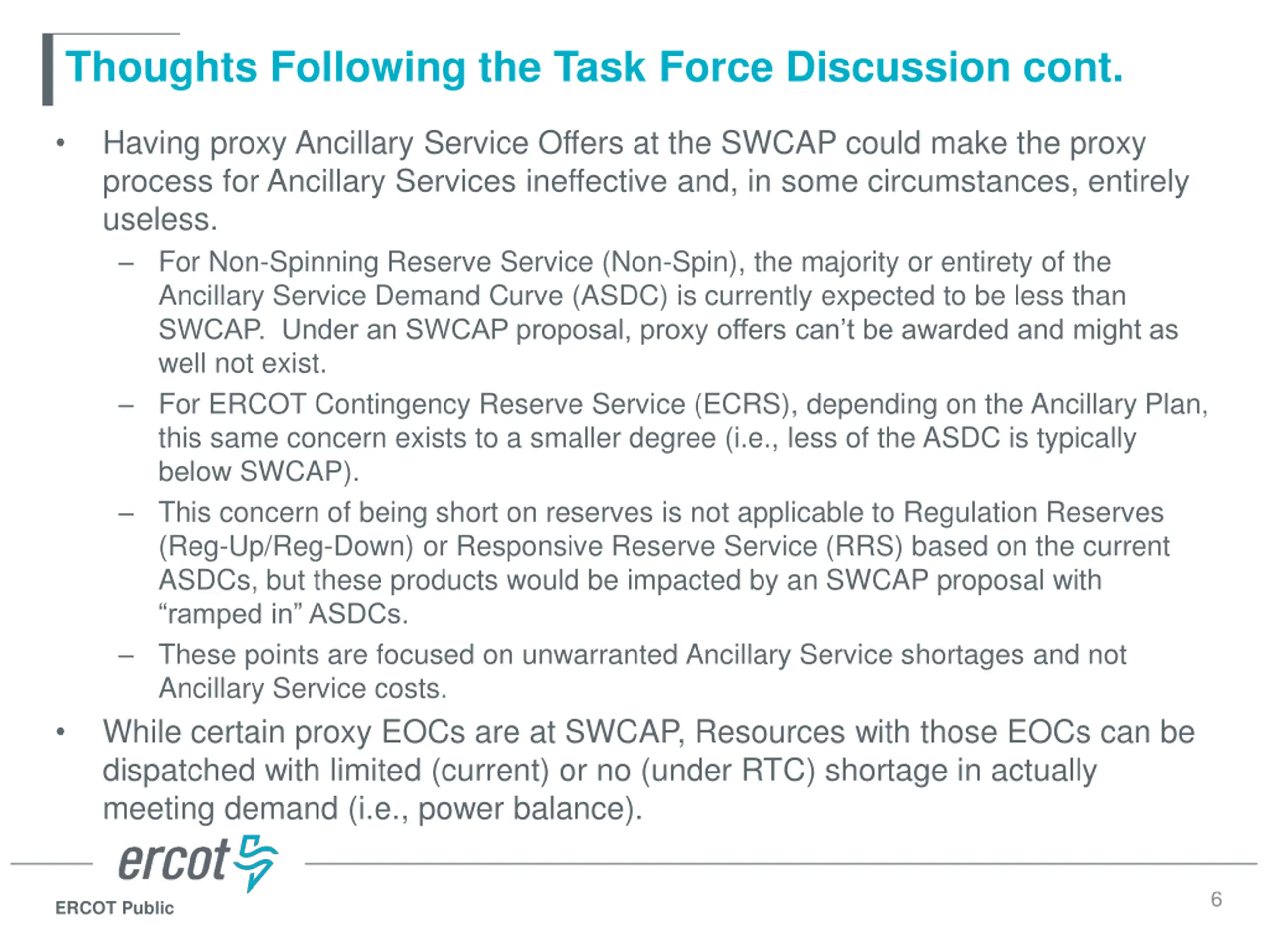 Thoughts Following the Task Force Discussion cont.

• Having proxy Ancillary Service Offers at the SWCAP could make the proxy process for Ancillary Services ineffective and, in some circumstances, entirely useless.

– For Non-Spinning Reserve Service (Non-Spin), the majority or entirety of the Ancillary Service Demand Curve (ASDC) is currently expected to be less than SWCAP. Under an SWCAP proposal, proxy offers can't be awarded and might as well not exist.

– For ERCOT Contingency Reserve Service (ECRS), depending on the Ancillary Plan, this same concern exists to a smaller degree (i.e., less of the ASDC is typically below SWCAP).

– This concern of being short on reserves is not applicable to Regulation Reserves (Reg-Up/Reg-Down) or Responsive Reserve Service (RRS) based on the current ASDCs, but these products would be impacted by an SWCAP proposal with "ramped in" ASDCs.

– These points are focused on unwarranted Ancillary Service shortages and not Ancillary Service costs.

• While certain proxy EOCs are at SWCAP, Resources with those EOCs can be dispatched with limited (current) or no (under RTC) shortage in actually meeting demand (i.e., power balance).

ercot

ERCOT Public

6